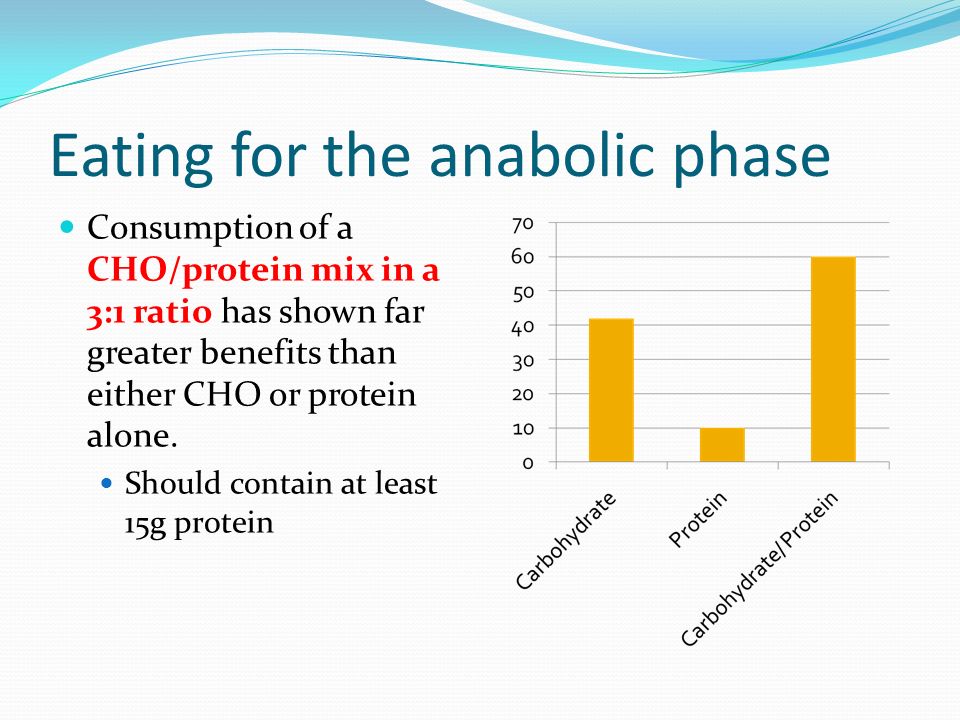 Eating for the anabolic phase

Consumption of a CHO/protein mix in a 3:1 ratio has shown far greater benefits than either CHO or protein alone.

Should contain at least 15g protein

70
60
50
40
30
20
10
0

Carbohydrate
Protein
Carbohydrate/Protein